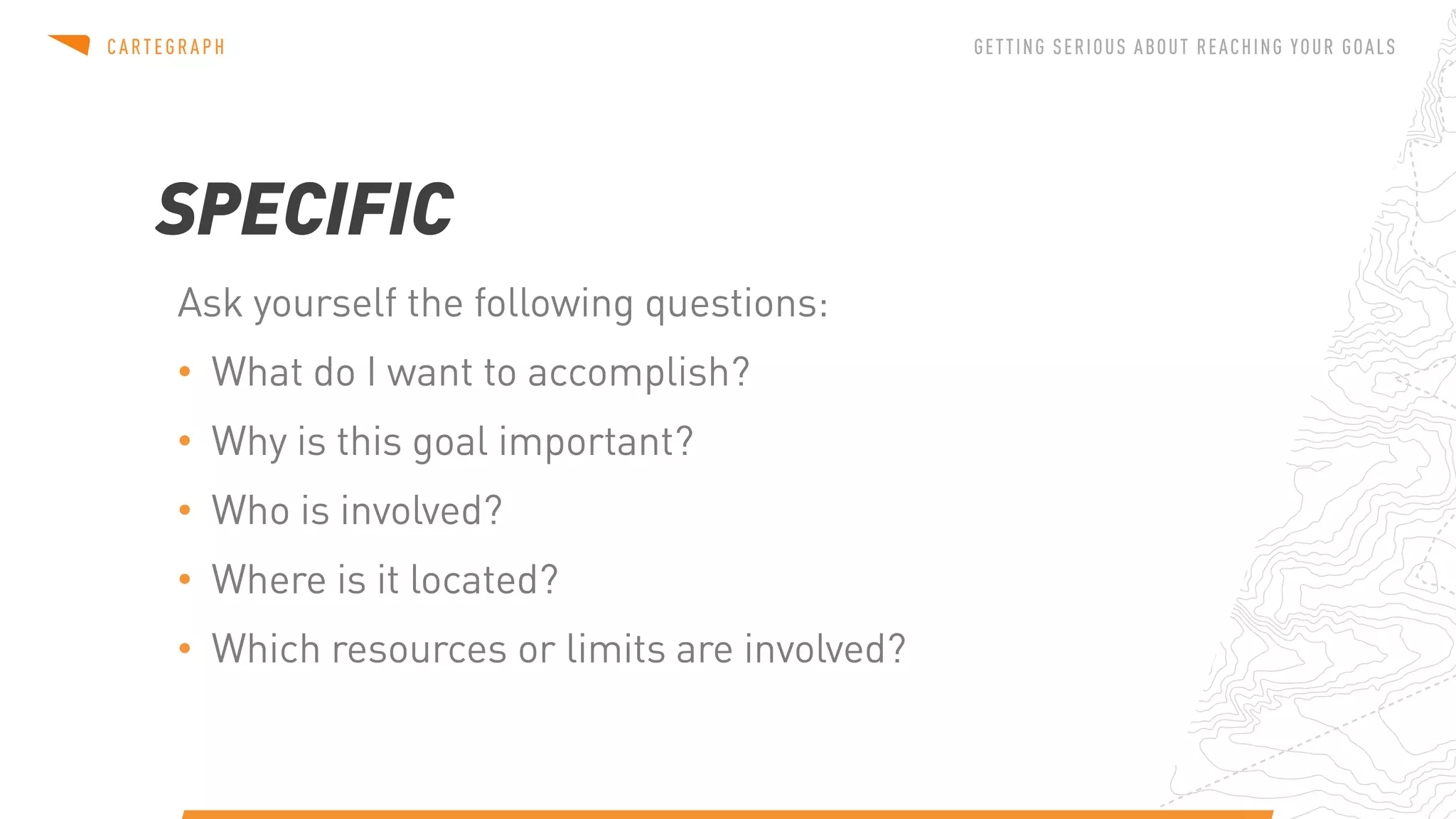 CARTEGRAPH

GETTING SERIOUS ABOUT REACHING YOUR GOALS

SPECIFIC

Ask yourself the following questions:

• What do I want to accomplish?
• Why is this goal important?
• Who is involved?
• Where is it located?
• Which resources or limits are involved?